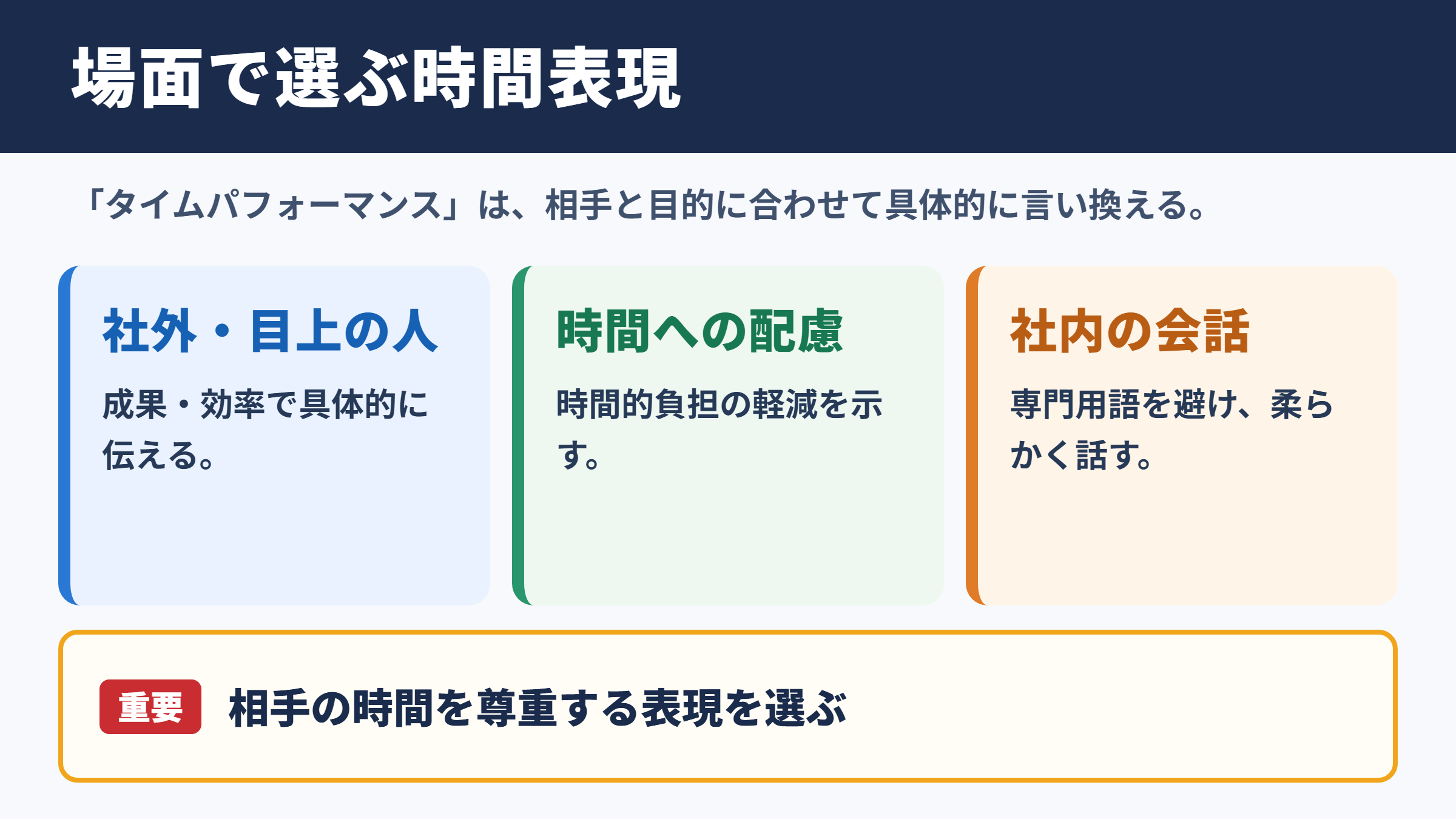 場面で選ぶ時間表現

「タイムパフォーマンス」は、相手と目的に合わせて具体的に言い換える。

社外・目上の人

成果・効率で具体的に伝える。

時間への配慮

時間的負担の軽減を示す。

社内の会話

専門用語を避け、柔らかく話す。

重要

相手の時間を尊重する表現を選ぶ